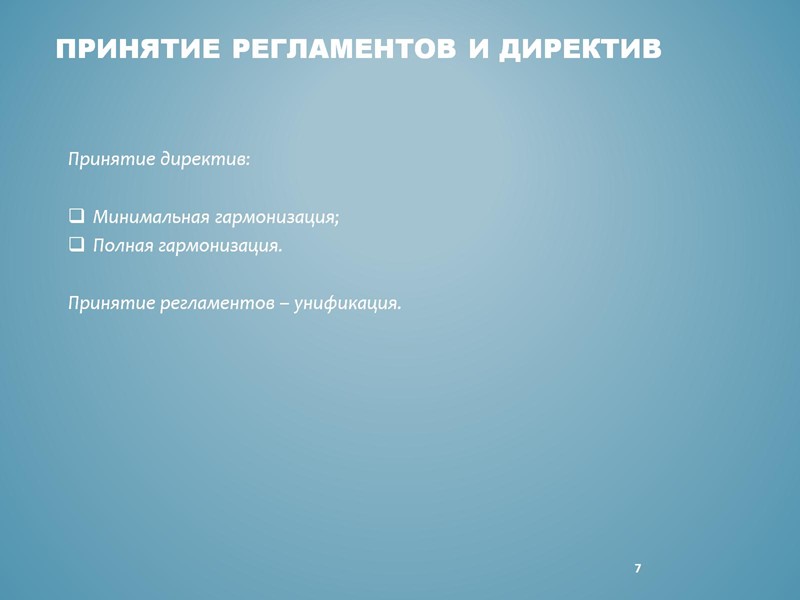 ПРИНЯТИЕ РЕГЛАМЕНТОВ И ДИРЕКТИВ

Принятие директив:

❑ Минимальная гармонизация;
❑ Полная гармонизация.

Принятие регламентов – унификация.

7